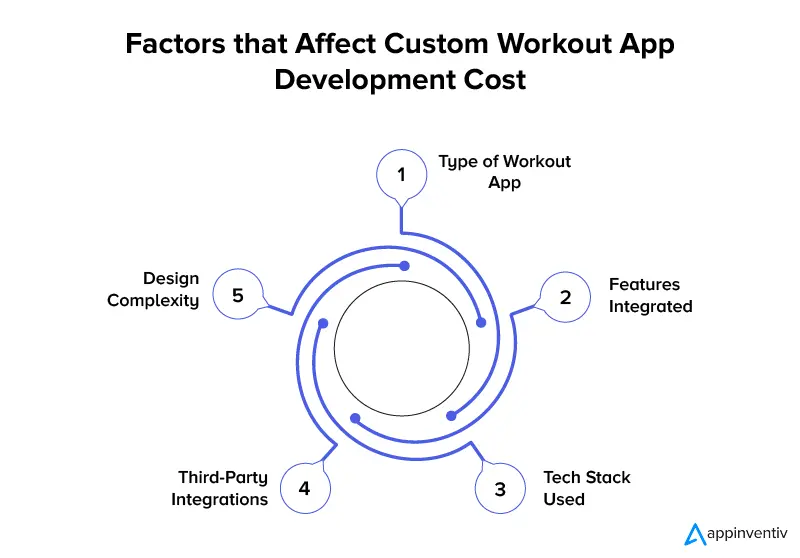 Factors that Affect Custom Workout App Development Cost

1 Type of Workout App

2 Features Integrated

3 Tech Stack Used

4 Third-Party Integrations

5 Design Complexity

appinventiv